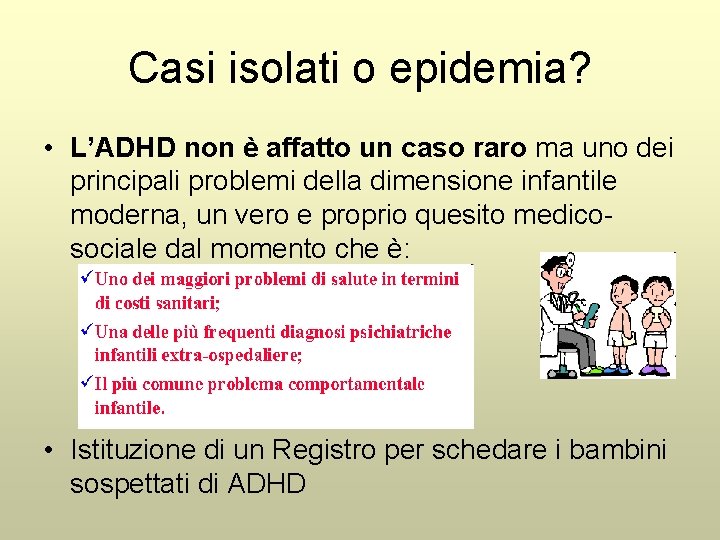 Casi isolati o epidemia?

• L'ADHD non è affatto un caso raro ma uno dei principali problemi della dimensione infantile moderna, un vero e proprio quesito medico-sociale dal momento che è:

✓Uno dei maggiori problemi di salute in termini di costi sanitari;

✓Una delle più frequenti diagnosi psichiatriche infantili extra-ospedaliere;

✓Il più comune problema comportamentale infantile.

• Istituzione di un Registro per schedare i bambini sospettati di ADHD